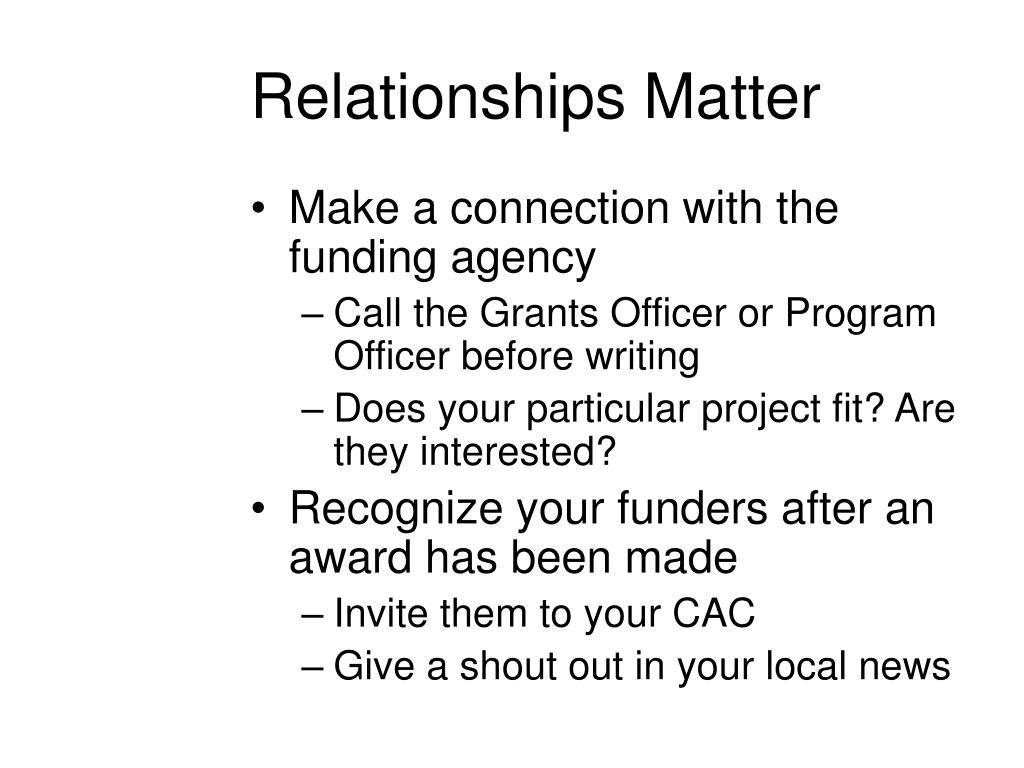 Relationships Matter

• Make a connection with the funding agency
– Call the Grants Officer or Program Officer before writing
– Does your particular project fit? Are they interested?
• Recognize your funders after an award has been made
– Invite them to your CAC
– Give a shout out in your local news